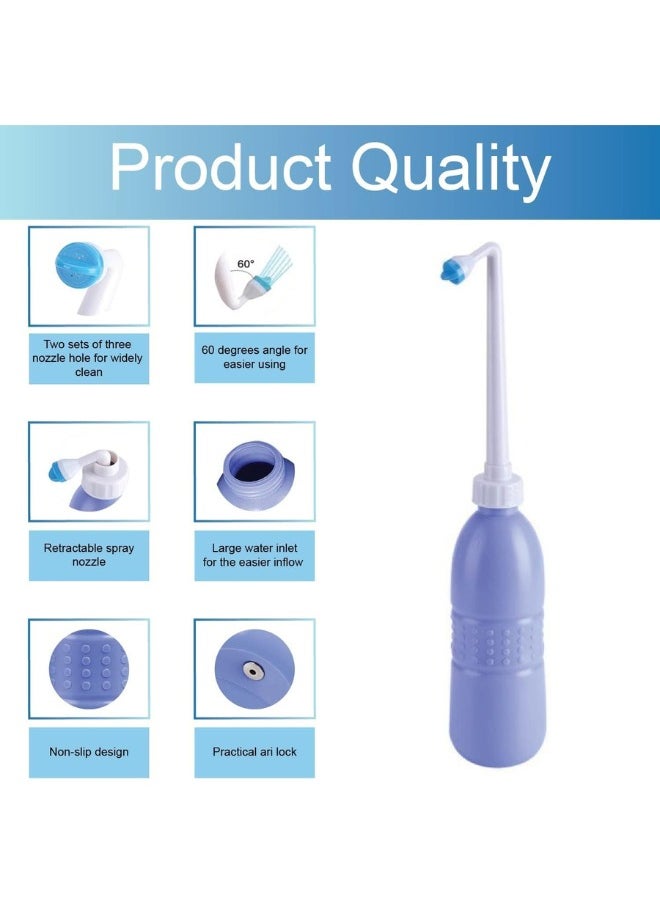 Product Quality

Two sets of three nozzle hole for widely clean

60°

60 degrees angle for easier using

Retractable spray nozzle

Large water inlet for the easier inflow

Non-slip design

Practical ari lock